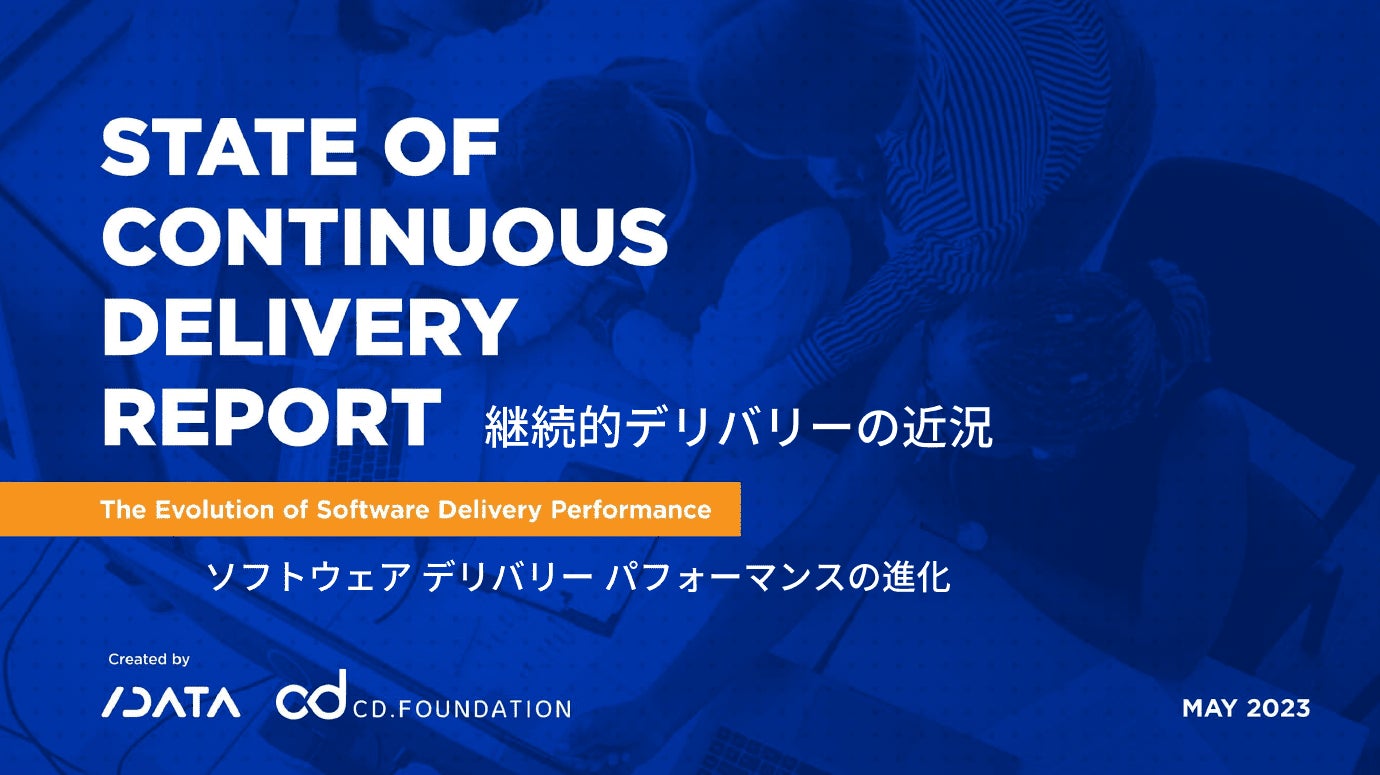 STATE OF CONTINUOUS DELIVERY REPORT 継続的デリバリーの近況

The Evolution of Software Delivery Performance

ソフトウェア デリバリー パフォーマンスの進化

Created by

/DATA

cd CD.FOUNDATION

MAY 2023